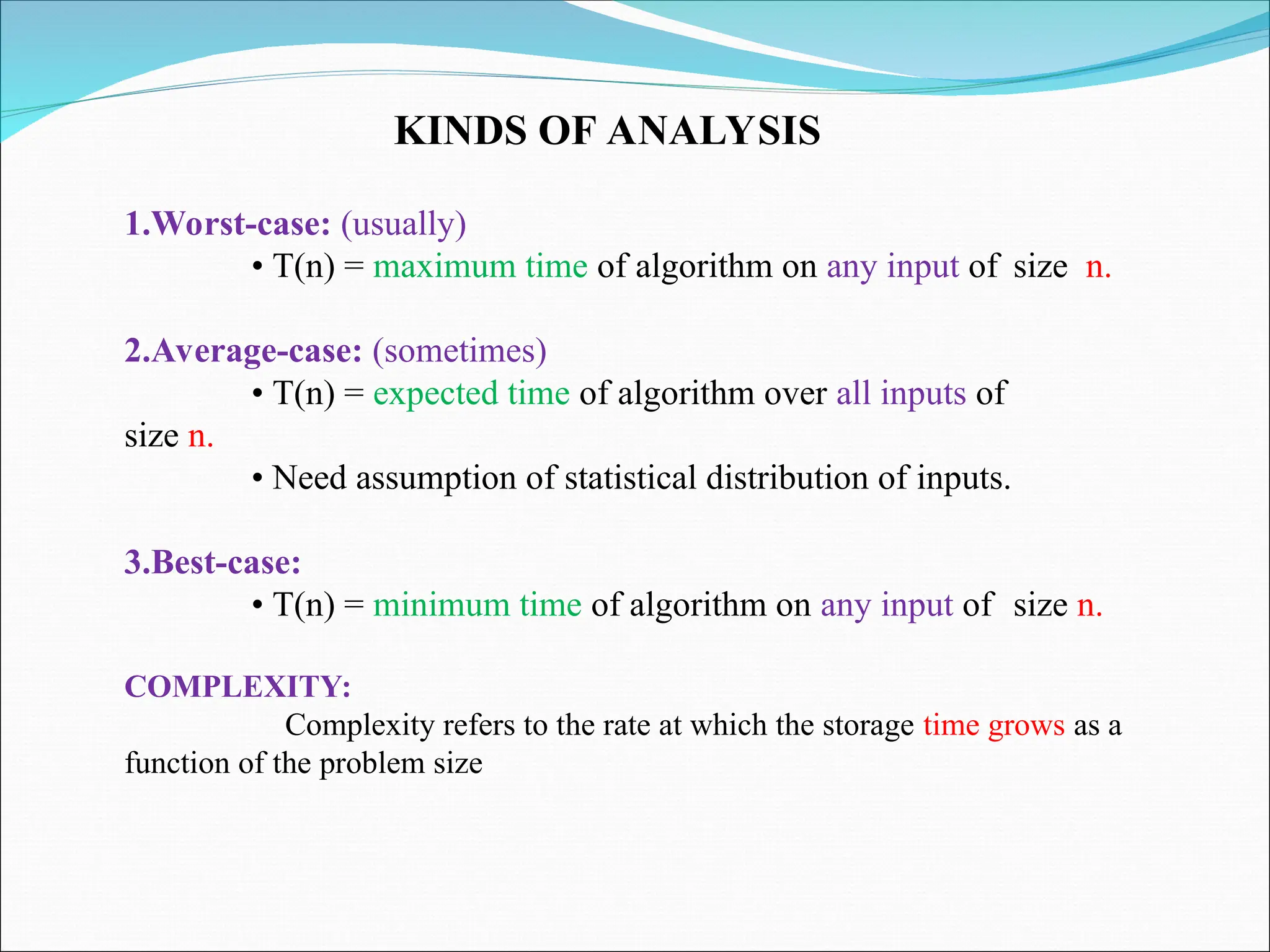 KINDS OF ANALYSIS

1.Worst-case: (usually)
• T(n) = maximum time of algorithm on any input of size n.

2.Average-case: (sometimes)
• T(n) = expected time of algorithm over all inputs of size n.
• Need assumption of statistical distribution of inputs.

3.Best-case:
• T(n) = minimum time of algorithm on any input of size n.

COMPLEXITY:
Complexity refers to the rate at which the storage time grows as a function of the problem size